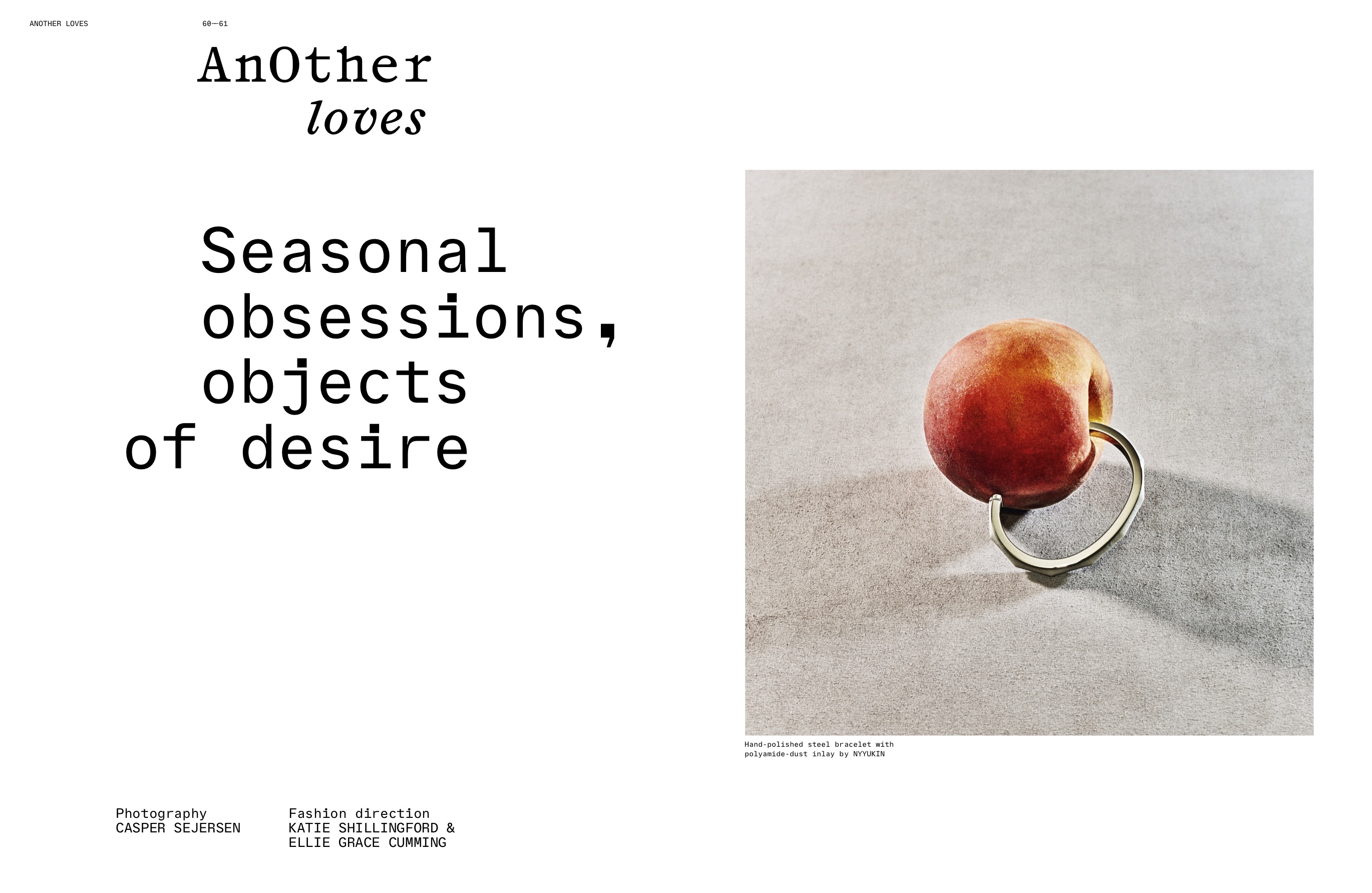 ANOTHER LOVES 60—61

AnOther
loves

Seasonal obsessions, objects of desire

Hand-polished steel bracelet with polyamide-dust inlay by NYYUKIN

Photography
CASPER SEJERSEN

Fashion direction
KATIE SHILLINGFORD & ELLIE GRACE CUMMING